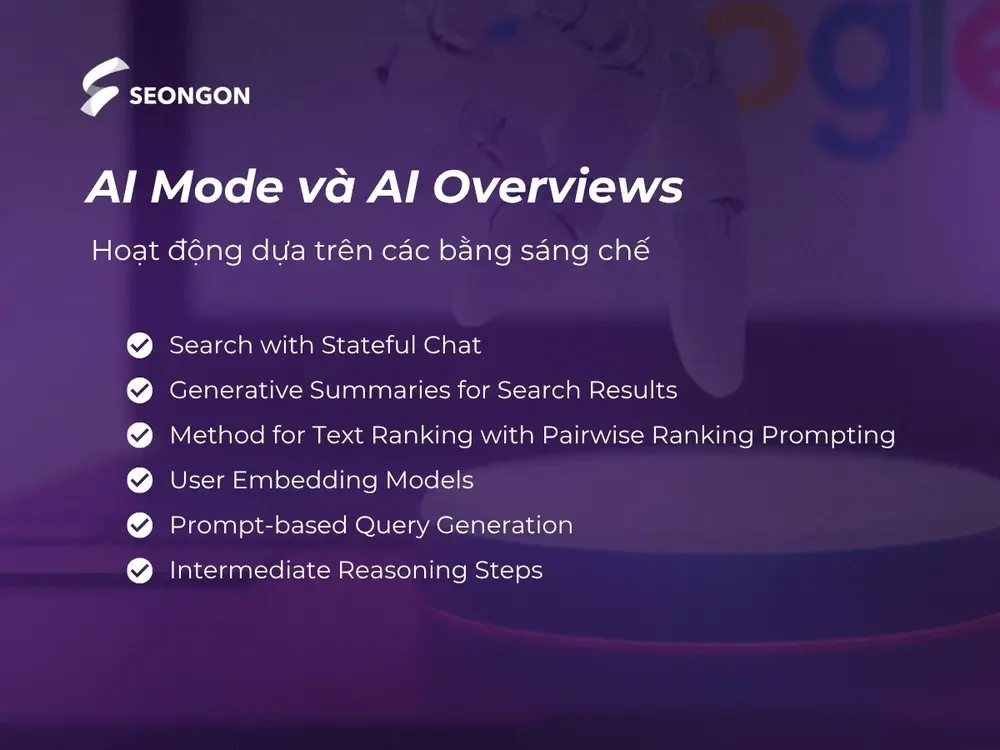 SEONGON

AI Mode và AI Overviews

Hoạt động dựa trên các bằng sáng chế

Search with Stateful Chat
Generative Summaries for Search Results
Method for Text Ranking with Pairwise Ranking Prompting
User Embedding Models
Prompt-based Query Generation
Intermediate Reasoning Steps